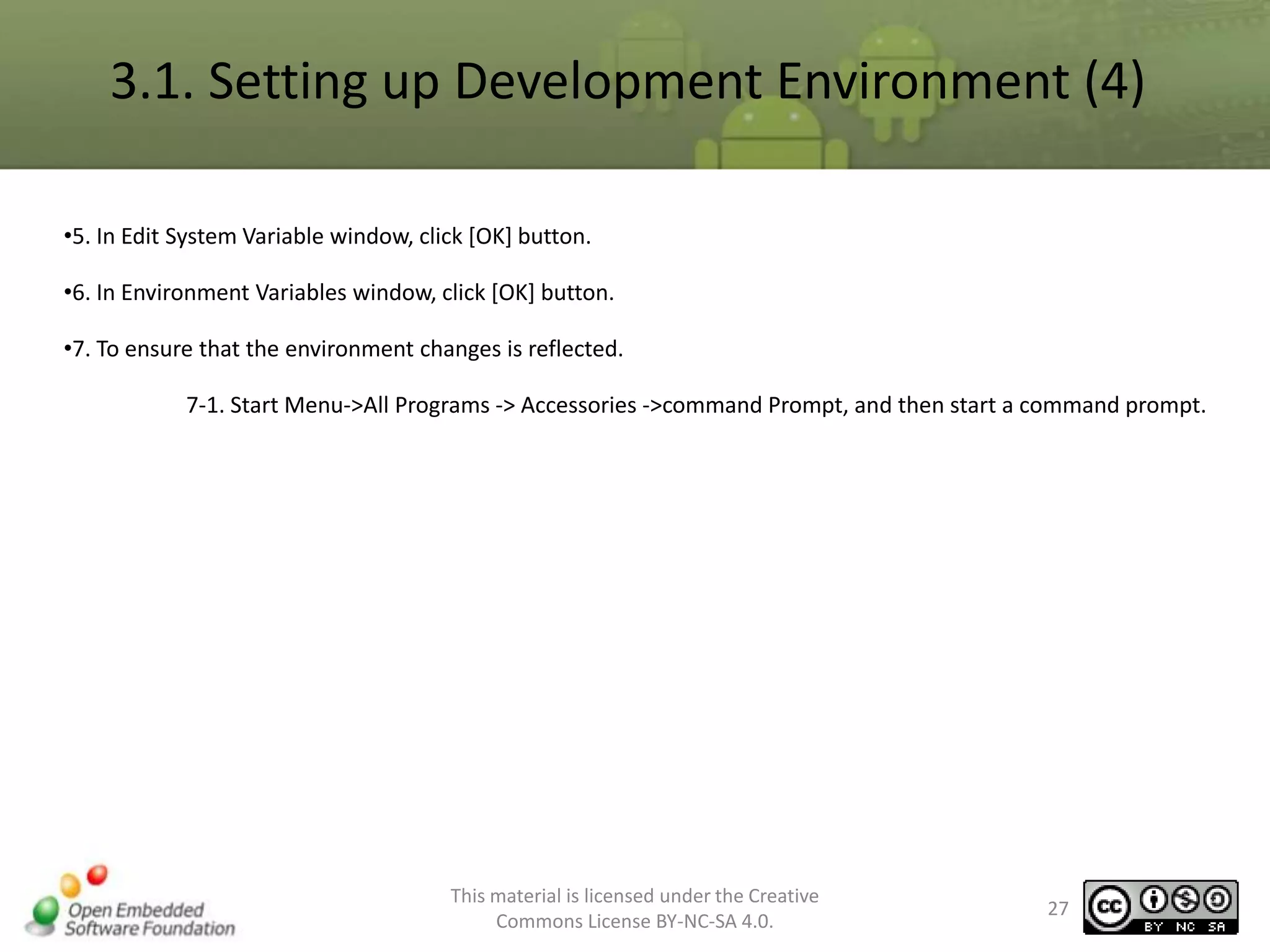 3.1. Setting up Development Environment (4)

•5. In Edit System Variable window, click [OK] button.

•6. In Environment Variables window, click [OK] button.

•7. To ensure that the environment changes is reflected.

7-1. Start Menu->All Programs -> Accessories ->command Prompt, and then start a command prompt.

Open Embedded Software Foundation

This material is licensed under the Creative Commons License BY-NC-SA 4.0.

27

cc BY NC SA